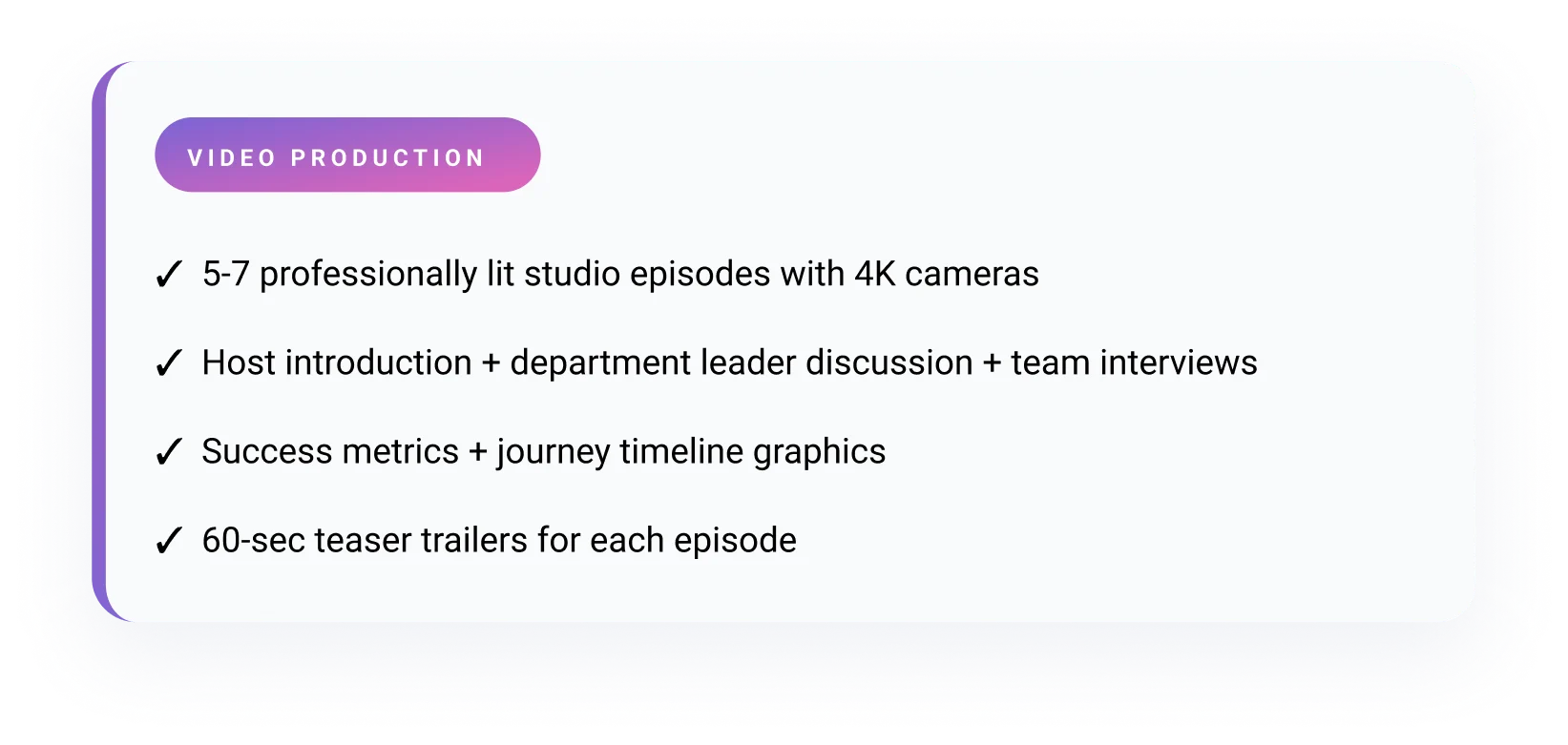 VIDEO PRODUCTION

✓ 5-7 professionally lit studio episodes with 4K cameras

✓ Host introduction + department leader discussion + team interviews

✓ Success metrics + journey timeline graphics

✓ 60-sec teaser trailers for each episode